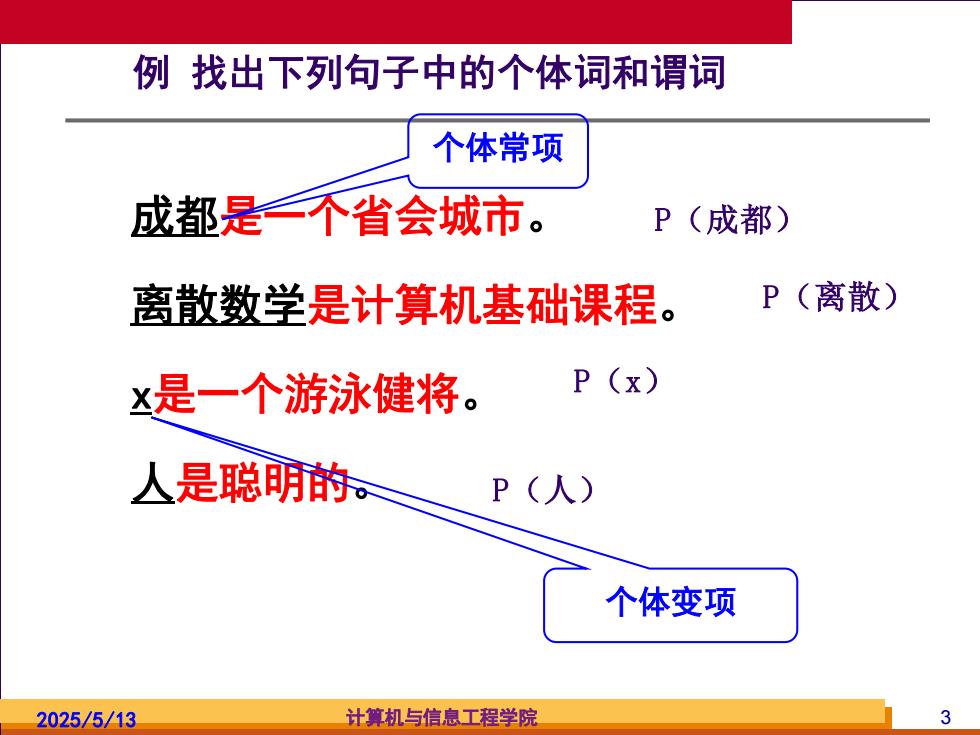 例 找出下列句子中的个体词和谓词

个体常项

成都是一个省会城市。 P（成都）

离散数学是计算机基础课程。 P（离散）

x是一个游泳健将。 P（x）

人是聪明的。 P（人）

个体变项

2025/5/13 计算机与信息工程学院 3